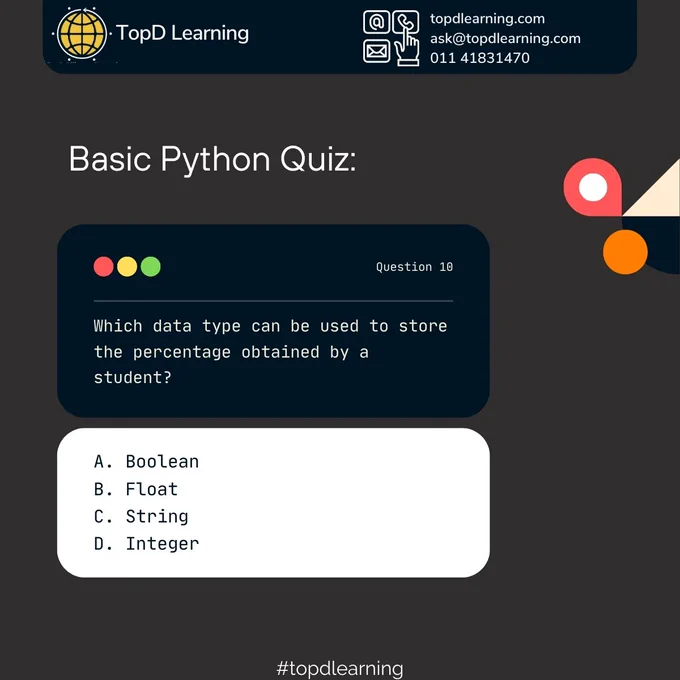 TopD Learning

topdlearning.com
ask@topdlearning.com
011 41831470

Basic Python Quiz:

Question 10

Which data type can be used to store the percentage obtained by a student?

A. Boolean
B. Float
C. String
D. Integer

#topdlearning